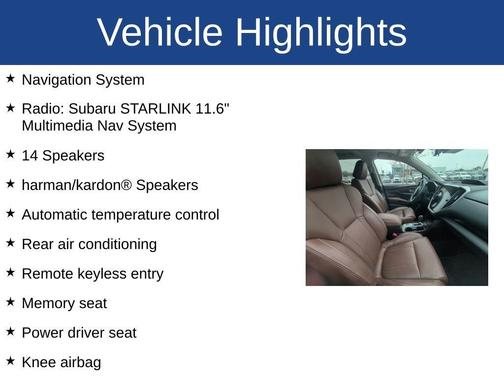 Vehicle Highlights

★ Navigation System

★ Radio: Subaru STARLINK 11.6" Multimedia Nav System

★ 14 Speakers

★ harman/kardon® Speakers

★ Automatic temperature control

★ Rear air conditioning

★ Remote keyless entry

★ Memory seat

★ Power driver seat

★ Knee airbag